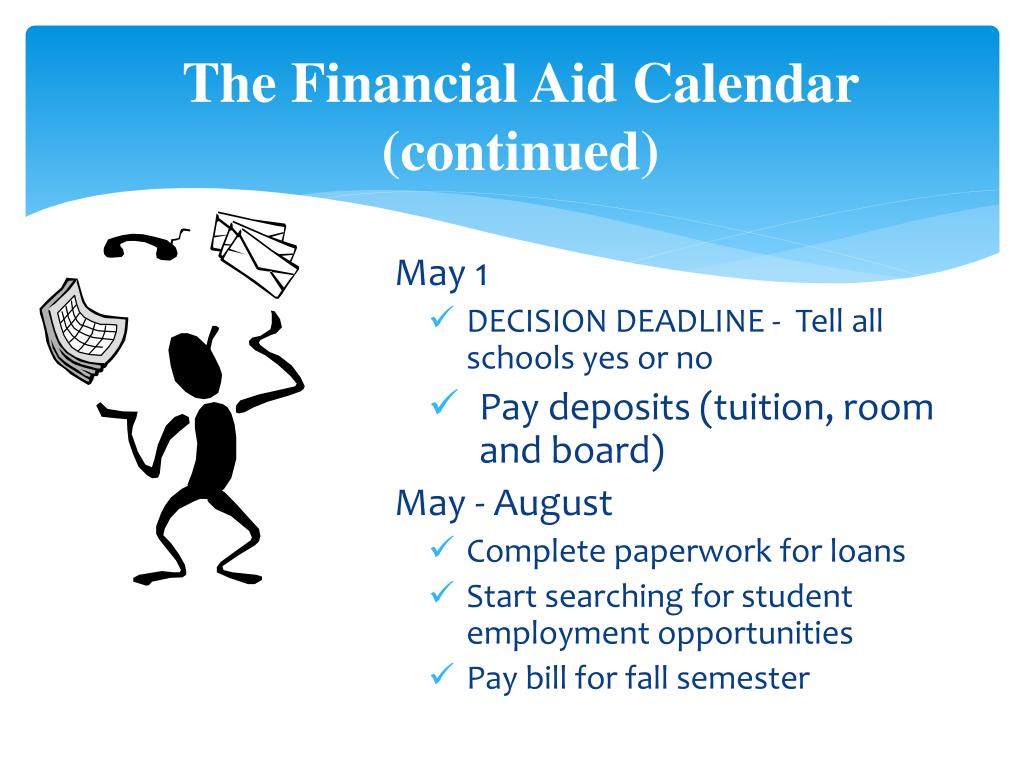 The Financial Aid Calendar (continued)

May 1

✓ DECISION DEADLINE - Tell all schools yes or no

✓ Pay deposits (tuition, room and board)

May - August

✓ Complete paperwork for loans

✓ Start searching for student employment opportunities

✓ Pay bill for fall semester